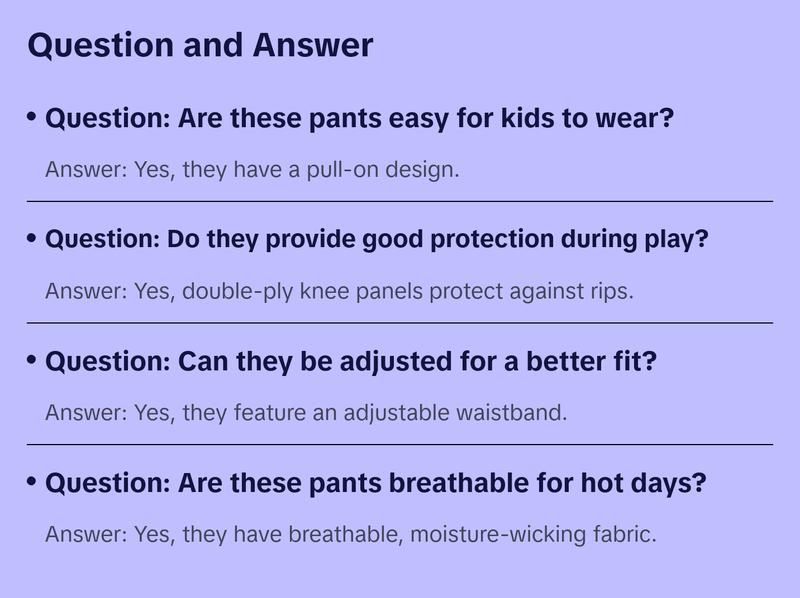 Question and Answer

• Question: Are these pants easy for kids to wear?

Answer: Yes, they have a pull-on design.

• Question: Do they provide good protection during play?

Answer: Yes, double-ply knee panels protect against rips.

• Question: Can they be adjusted for a better fit?

Answer: Yes, they feature an adjustable waistband.

• Question: Are these pants breathable for hot days?

Answer: Yes, they have breathable, moisture-wicking fabric.